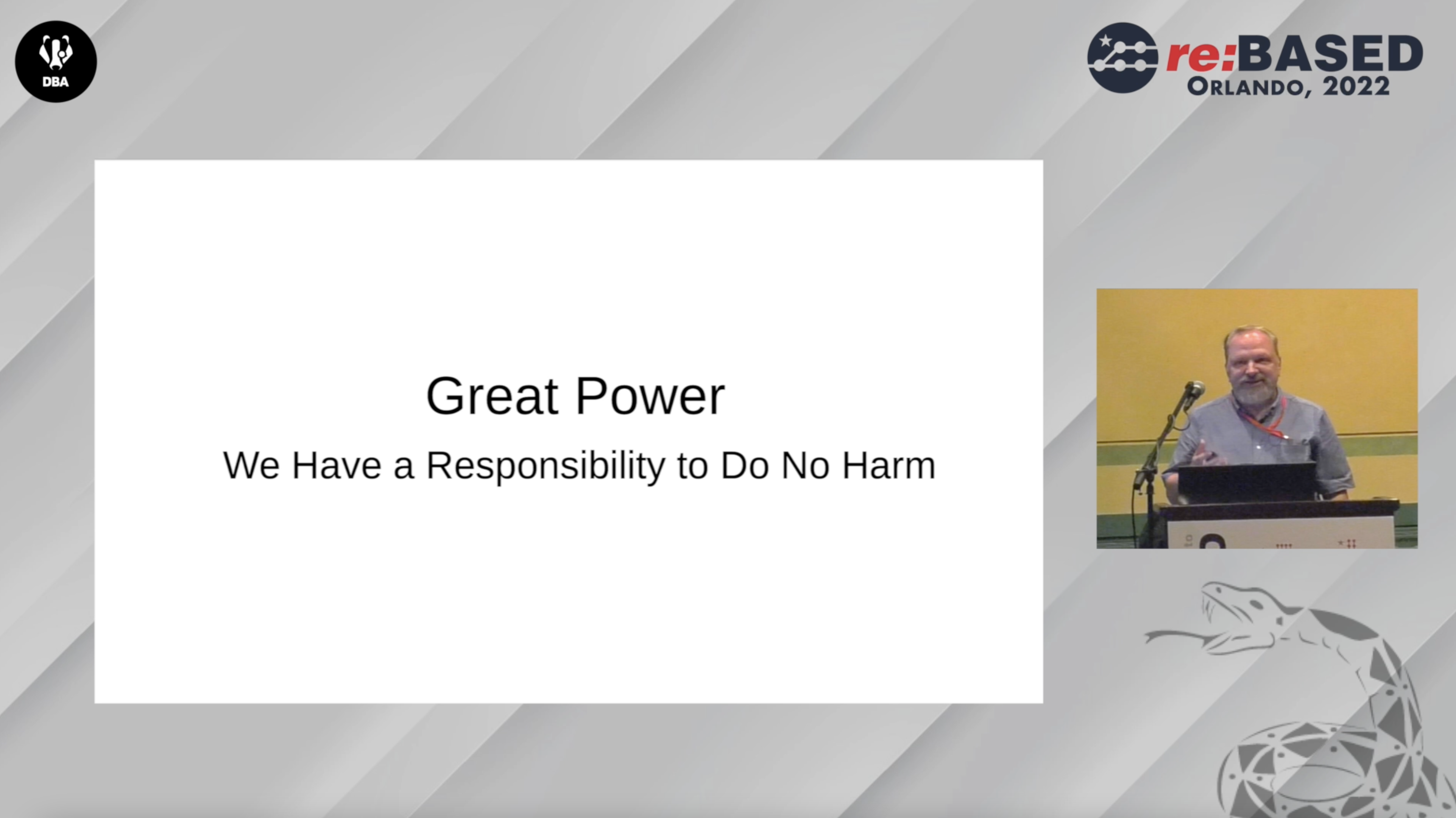 DBA

re:BASED
ORLANDO, 2022

Great Power

We Have a Responsibility to Do No Harm